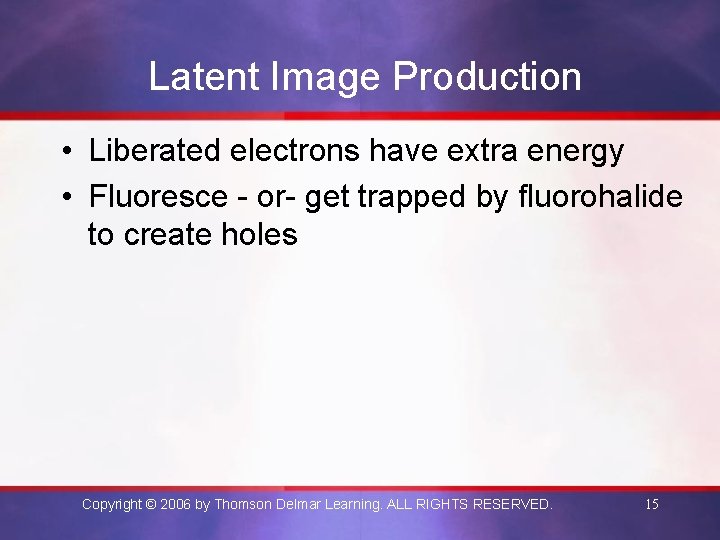 Latent Image Production

• Liberated electrons have extra energy
• Fluoresce - or- get trapped by fluorohalide to create holes

Copyright © 2006 by Thomson Delmar Learning. ALL RIGHTS RESERVED. 15